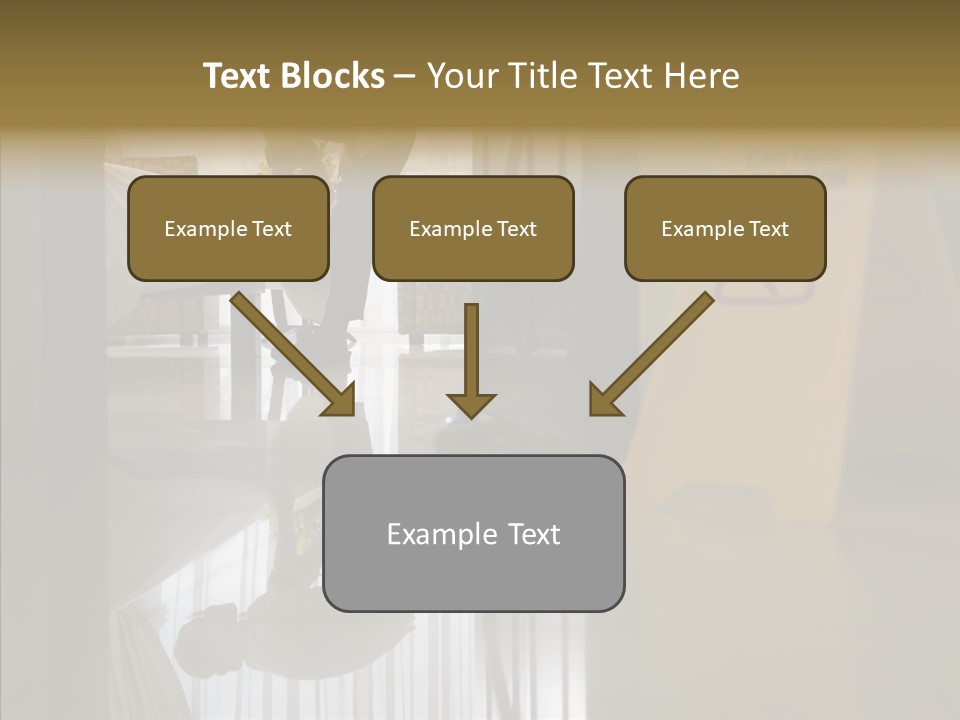 Text Blocks – Your Title Text Here

Example Text

Example Text

Example Text

Example Text